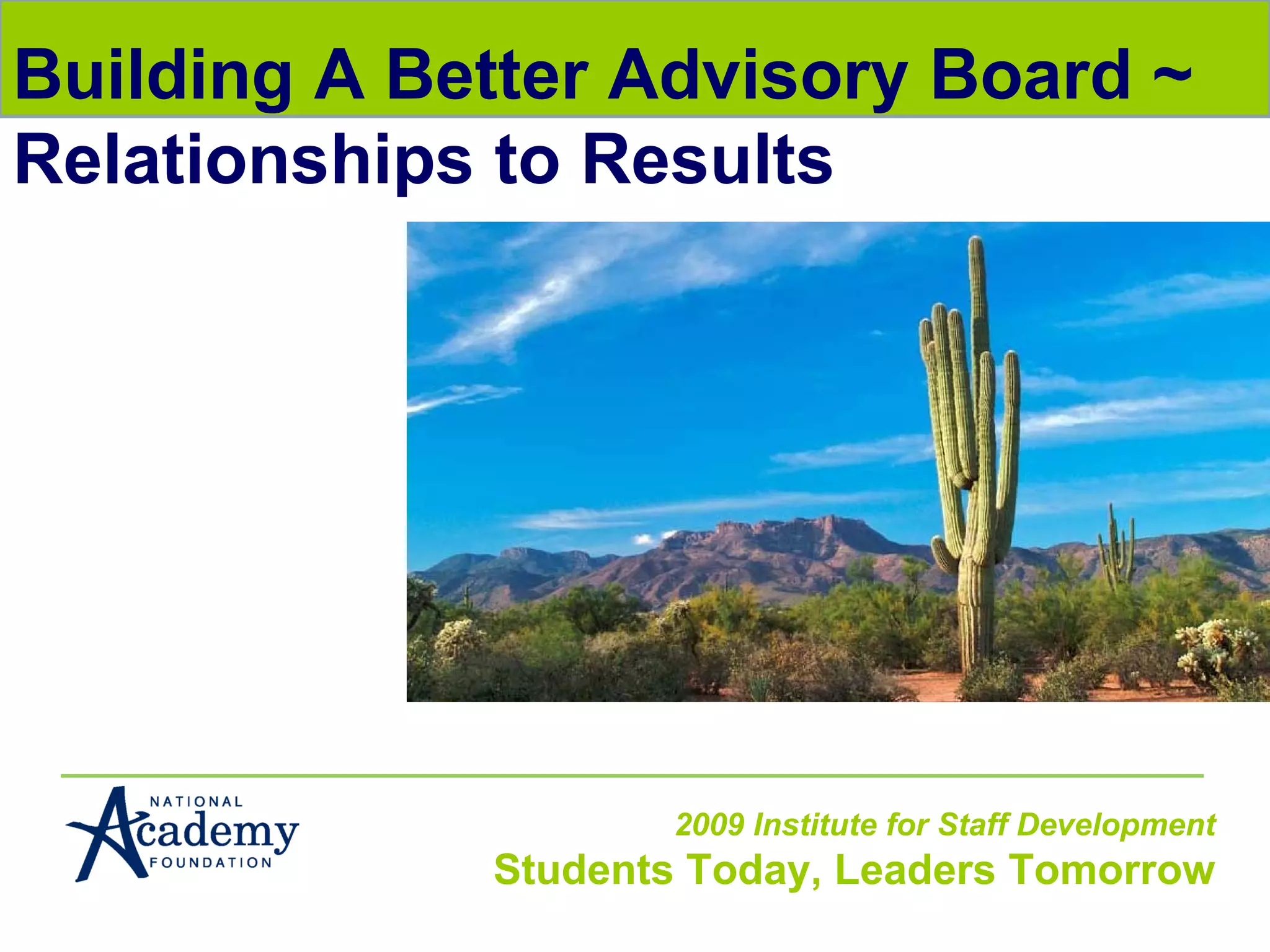 Building A Better Advisory Board ~
Relationships to Results

NATIONAL
Academy
FOUNDATION

2009 Institute for Staff Development
Students Today, Leaders Tomorrow